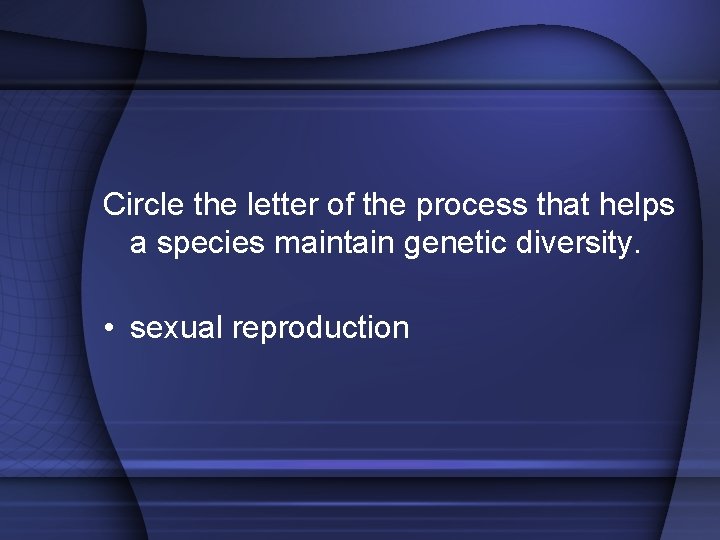 Circle the letter of the process that helps a species maintain genetic diversity.

• sexual reproduction